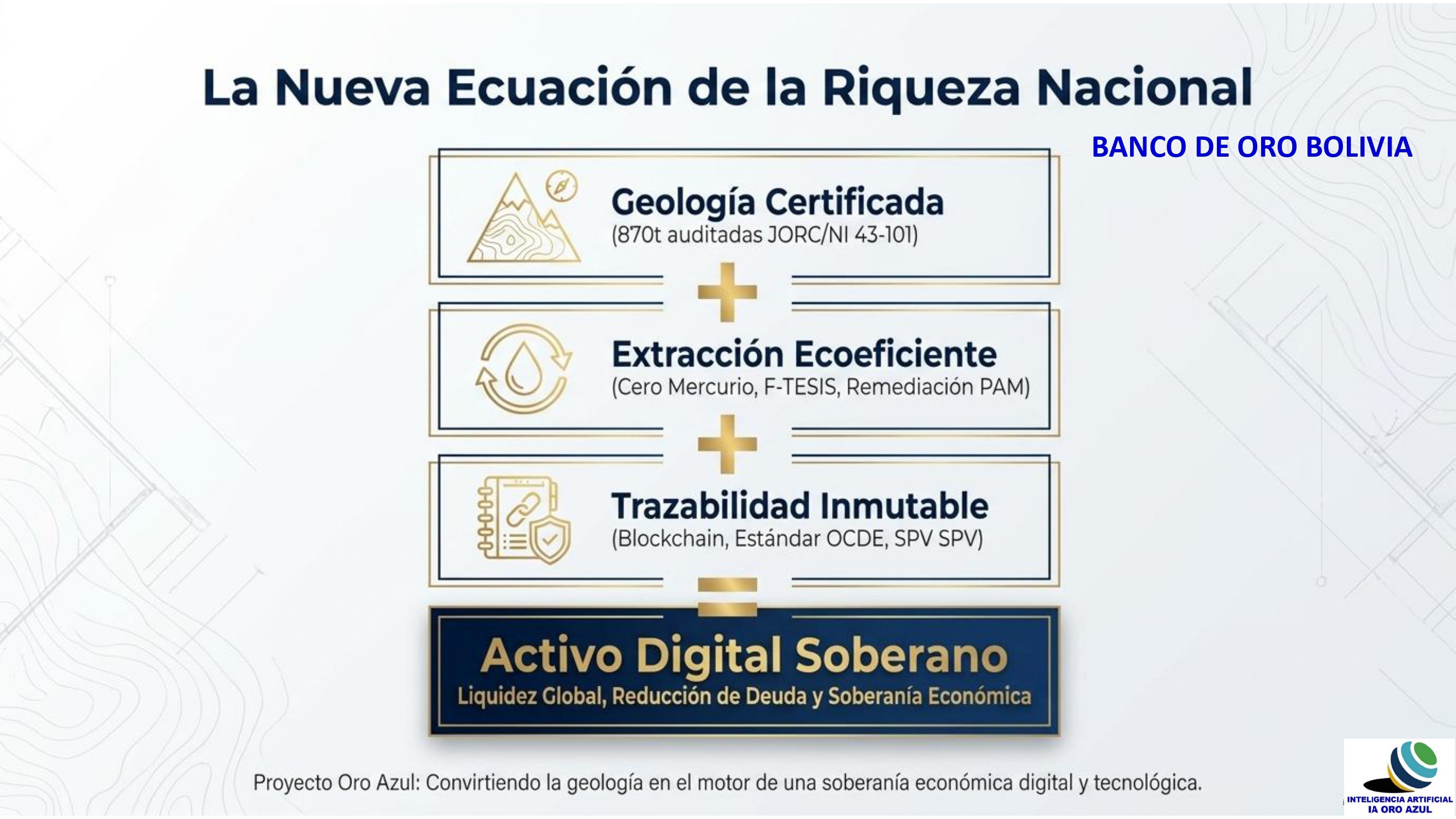 La Nueva Ecuación de la Riqueza Nacional

BANCO DE ORO BOLIVIA

Geología Certificada
(870t auditadas JORC/NI 43-101)

+

Extracción Ecoeficiente
(Cero Mercurio, F-TESIS, Remediación PAM)

+

Trazabilidad Inmutable
(Blockchain, Estándar OCDE, SPV SPV)

=

Activo Digital Soberano
Liquidez Global, Reducción de Deuda y Soberanía Económica

Proyecto Oro Azul: Convirtiendo la geología en el motor de una soberanía económica digital y tecnológica.

INTELIGENCIA ARTIFICIAL
IA ORO AZUL